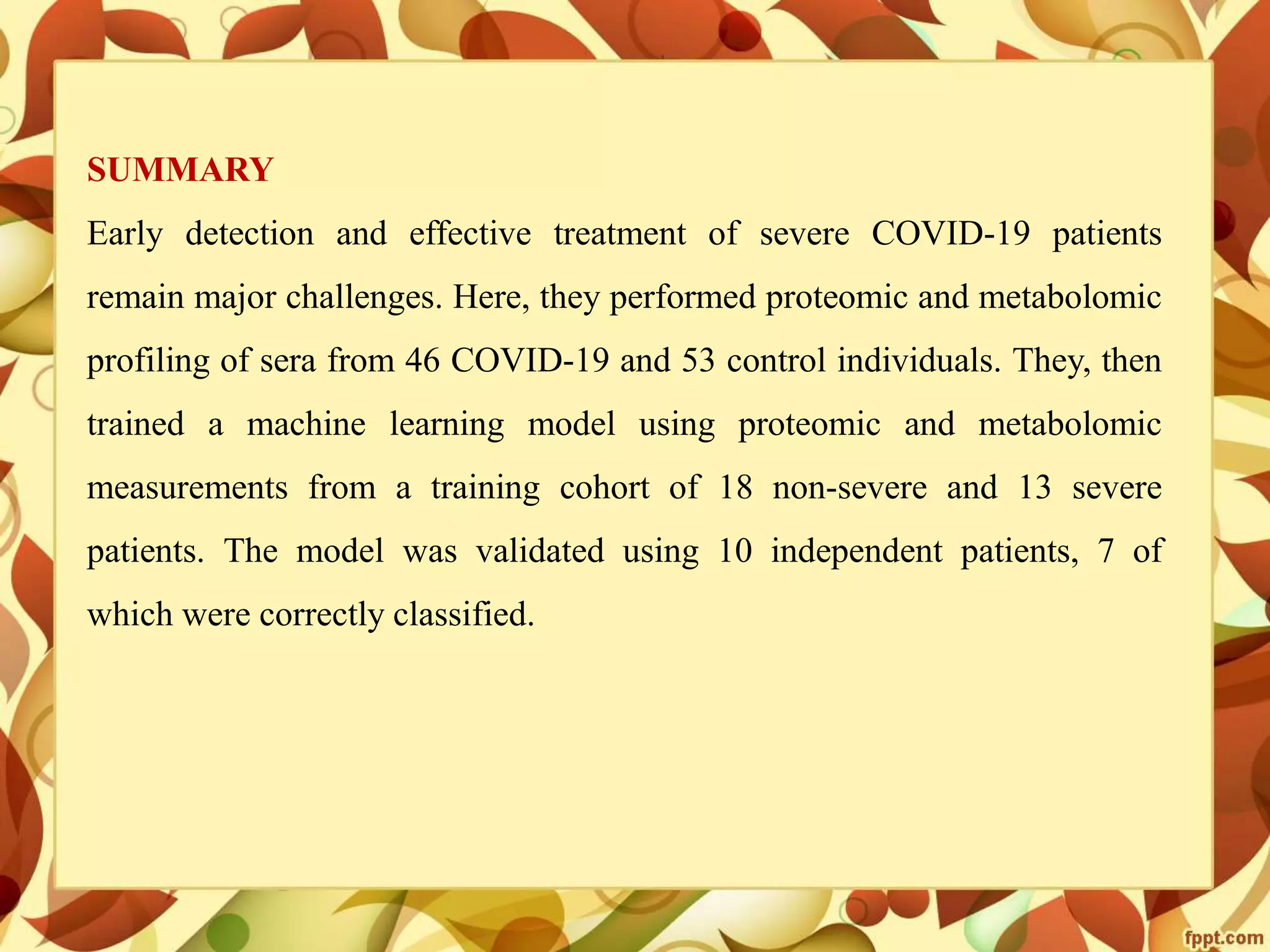 SUMMARY

Early detection and effective treatment of severe COVID-19 patients remain major challenges. Here, they performed proteomic and metabolomic profiling of sera from 46 COVID-19 and 53 control individuals. They, then trained a machine learning model using proteomic and metabolomic measurements from a training cohort of 18 non-severe and 13 severe patients. The model was validated using 10 independent patients, 7 of which were correctly classified.

fppt.com